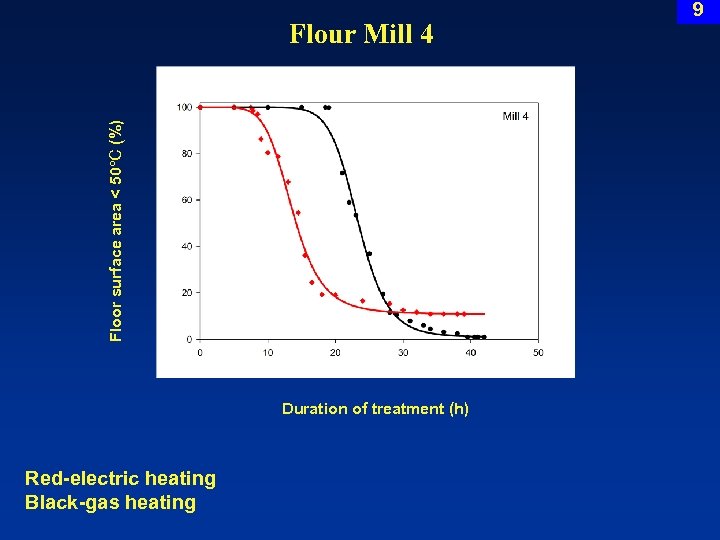 9

Flour Mill 4

Floor surface area < 50°C (%)

100
80
60
40
20
0

Mill 4

0 10 20 30 40 50

Duration of treatment (h)

Red-electric heating
Black-gas heating